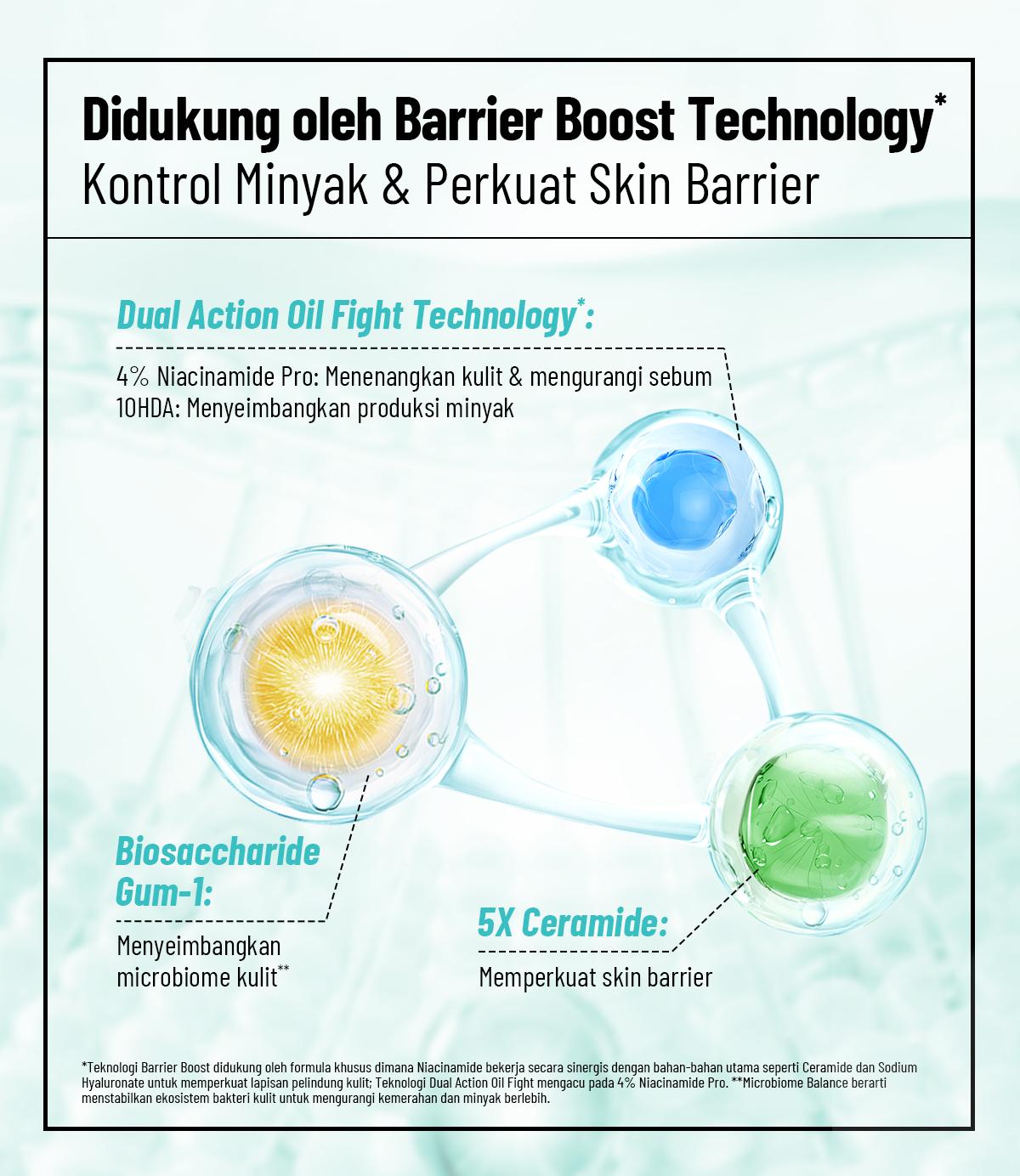 Didukung oleh Barrier Boost Technology*
Kontrol Minyak & Perkuat Skin Barrier

Dual Action Oil Fight Technology*:

4% Niacinamide Pro: Menenangkan kulit & mengurangi sebum
10HDA: Menyeimbangkan produksi minyak

Biosaccharide Gum-1:

Menyeimbangkan microbiome kulit**

5X Ceramide:

Memperkuat skin barrier

*Teknologi Barrier Boost didukung oleh formula khusus dimana Niacinamide bekerja secara sinergis dengan bahan-bahan utama seperti Ceramide dan Sodium Hyaluronate untuk memperkuat lapisan pelindung kulit; Teknologi Dual Action Oil Fight mengacu pada 4% Niacinamide Pro. **Microbiome Balance berarti menstabilkan ekosistem bakteri kulit untuk mengurangi kemerahan dan minyak berlebih.